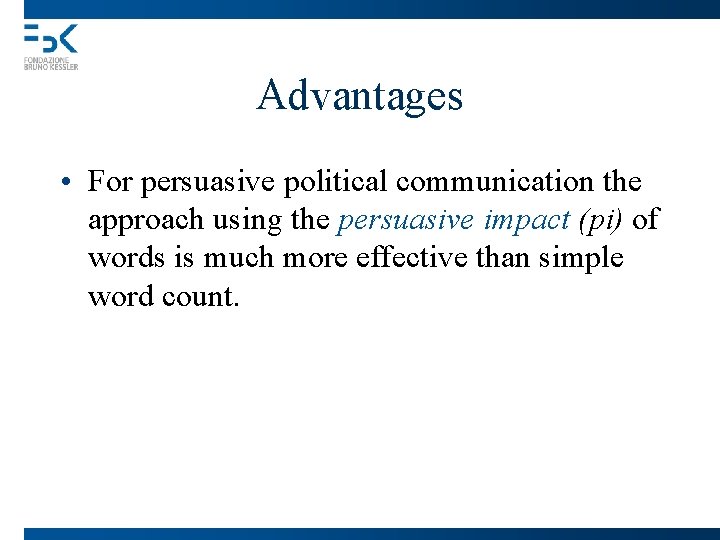 FBK
FONDAZIONE
BRUNO KESSLER

Advantages

• For persuasive political communication the approach using the persuasive impact (pi) of words is much more effective than simple word count.